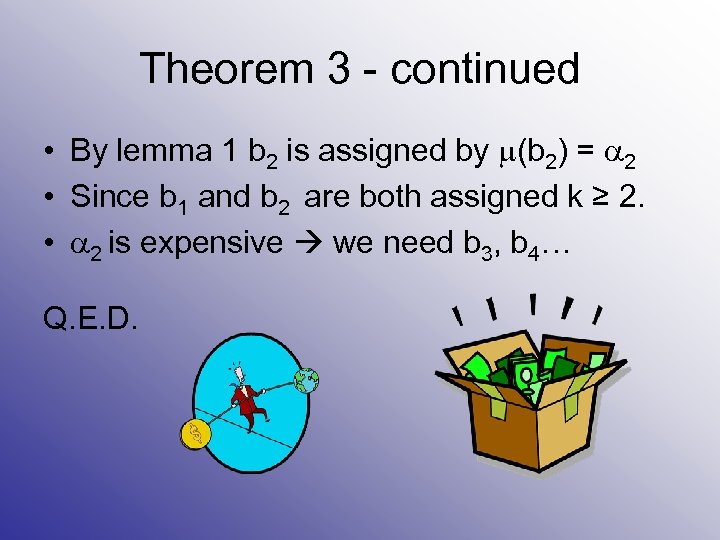 Theorem 3 - continued

• By lemma 1 $b_2$ is assigned by $\mu(b_2) = \alpha_2$
• Since $b_1$ and $b_2$ are both assigned $k \geq 2$.
• $\alpha_2$ is expensive → we need $b_3$, $b_4$…

Q.E.D.